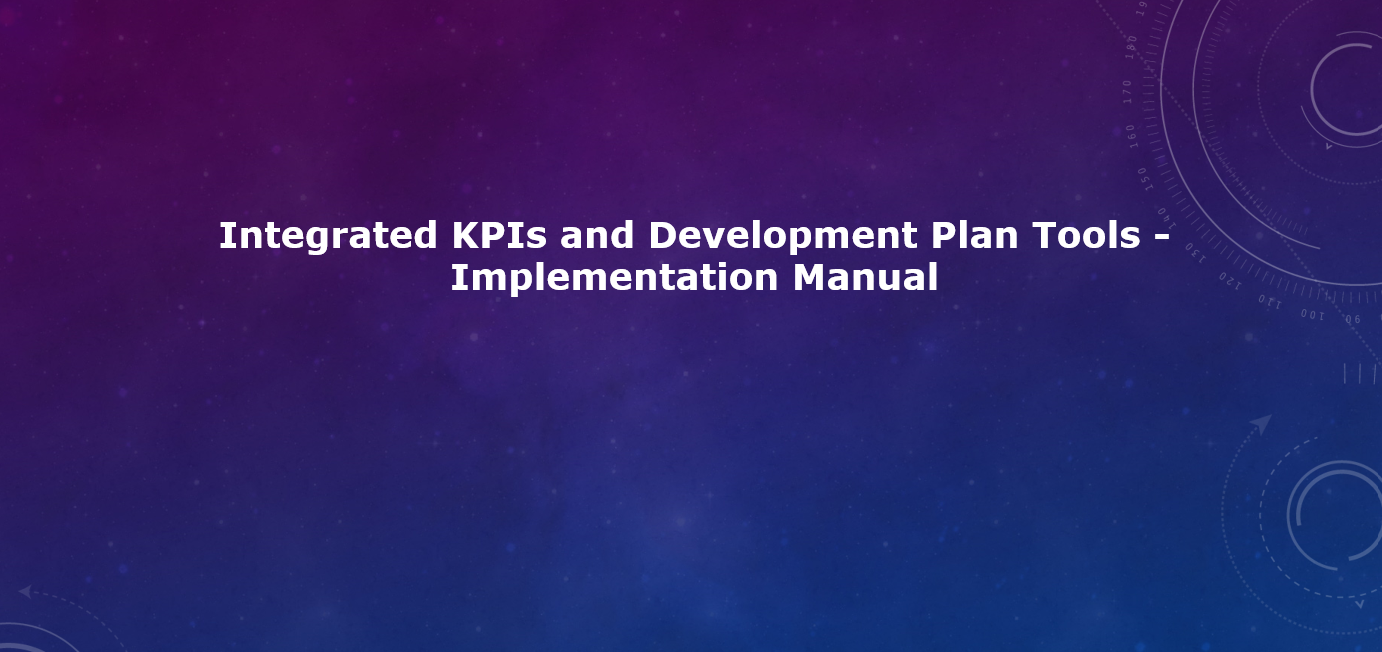 Integrated KPIs and Development Plan Tools - Implementation Manual